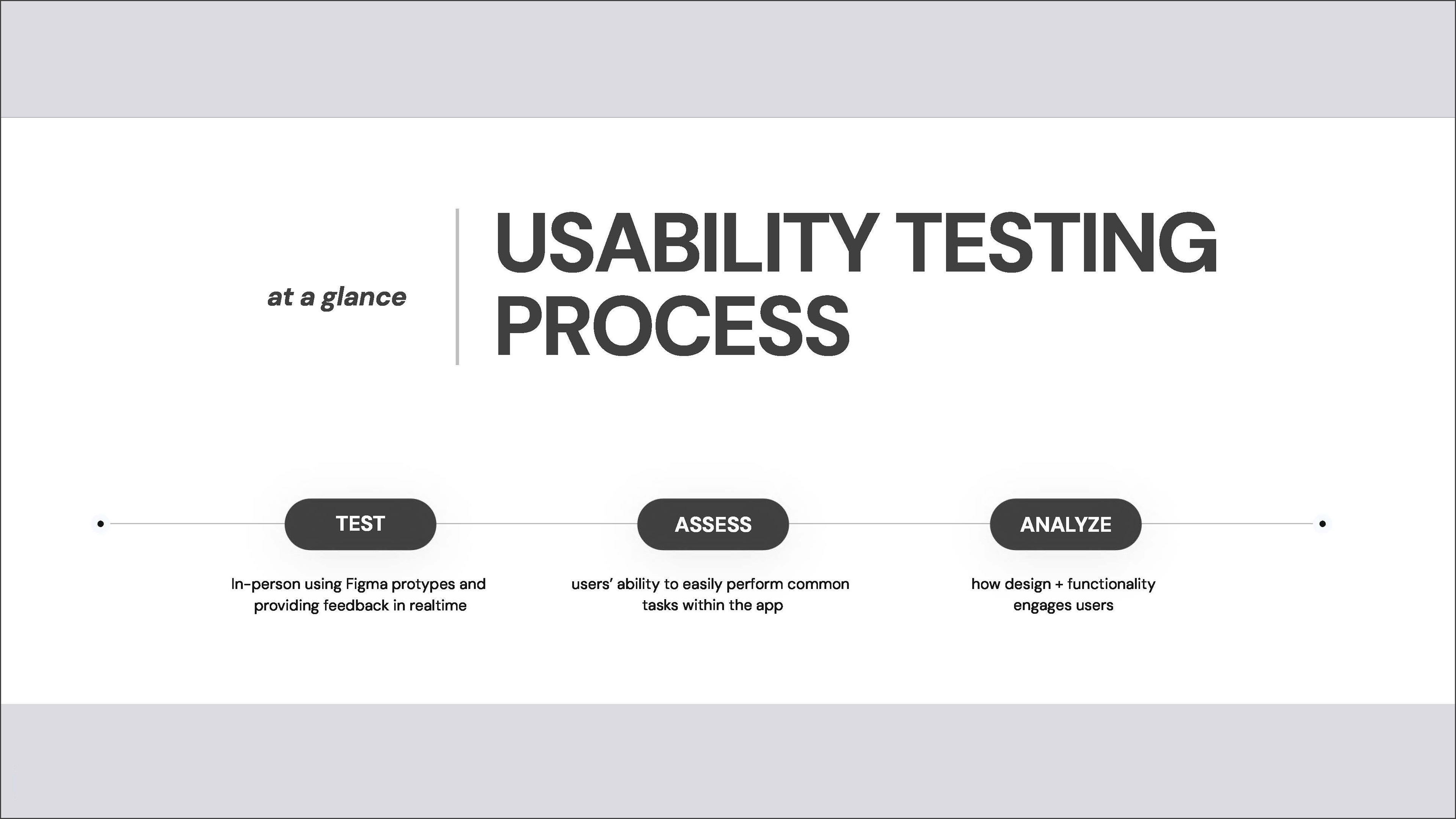 at a glance

USABILITY TESTING PROCESS

TEST

In-person using Figma protypes and providing feedback in realtime

ASSESS

users' ability to easily perform common tasks within the app

ANALYZE

how design + functionality engages users